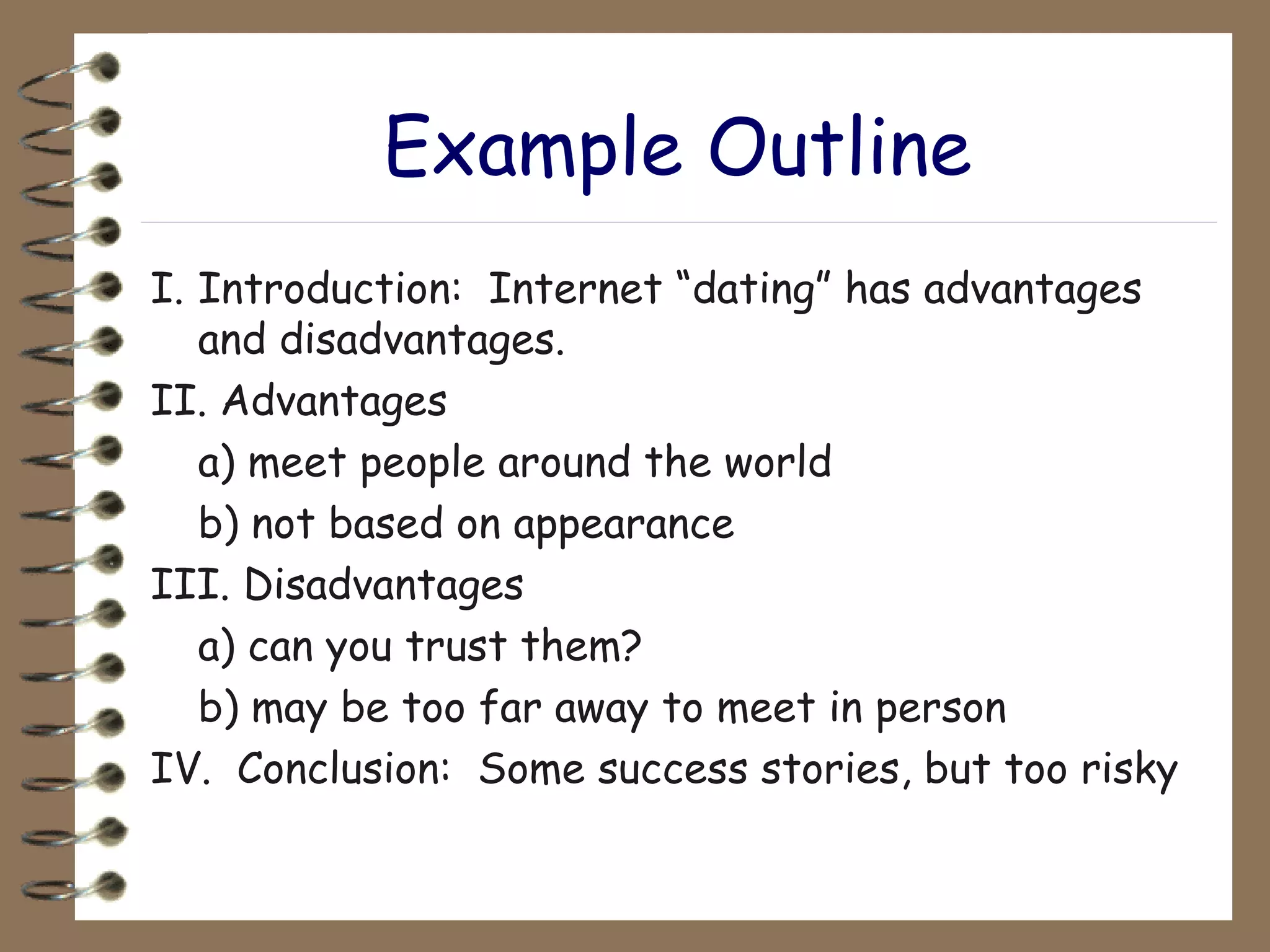 Example Outline

I. Introduction:  Internet “dating” has advantages and disadvantages.

II. Advantages

a) meet people around the world

b) not based on appearance

III. Disadvantages

a) can you trust them?

b) may be too far away to meet in person

IV.  Conclusion:  Some success stories, but too risky